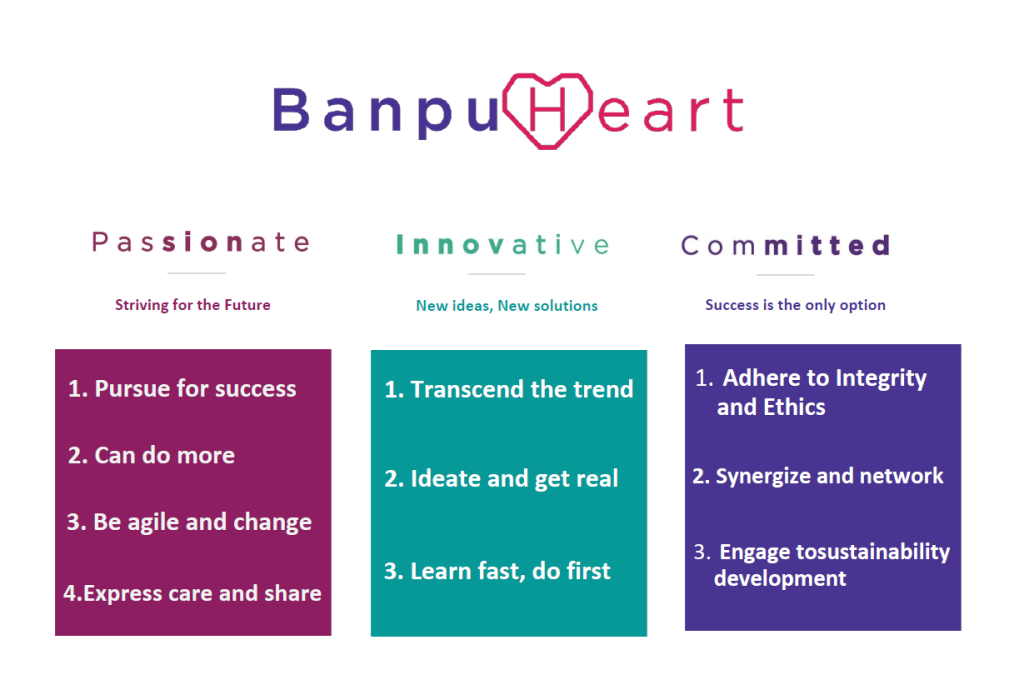 BanpuHeart

Passionate

Striving for the Future

1. Pursue for success

2. Can do more

3. Be agile and change

4.Express care and share

Innovative

New ideas, New solutions

1. Transcend the trend

2. Ideate and get real

3. Learn fast, do first

Committed

Success is the only option

1. Adhere to Integrity and Ethics

2. Synergize and network

3. Engage tosustainability development